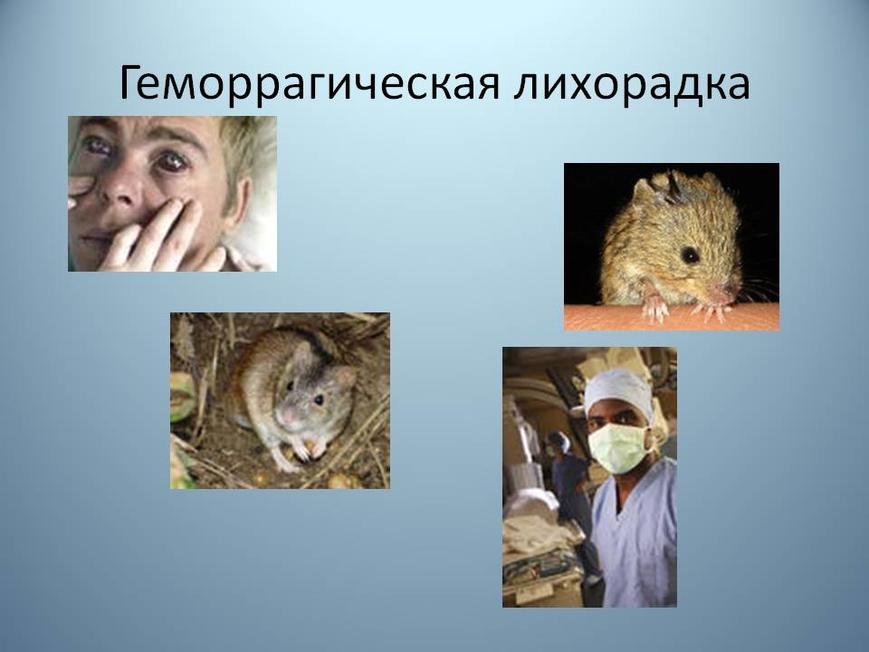 Геморрагическая лихорадка